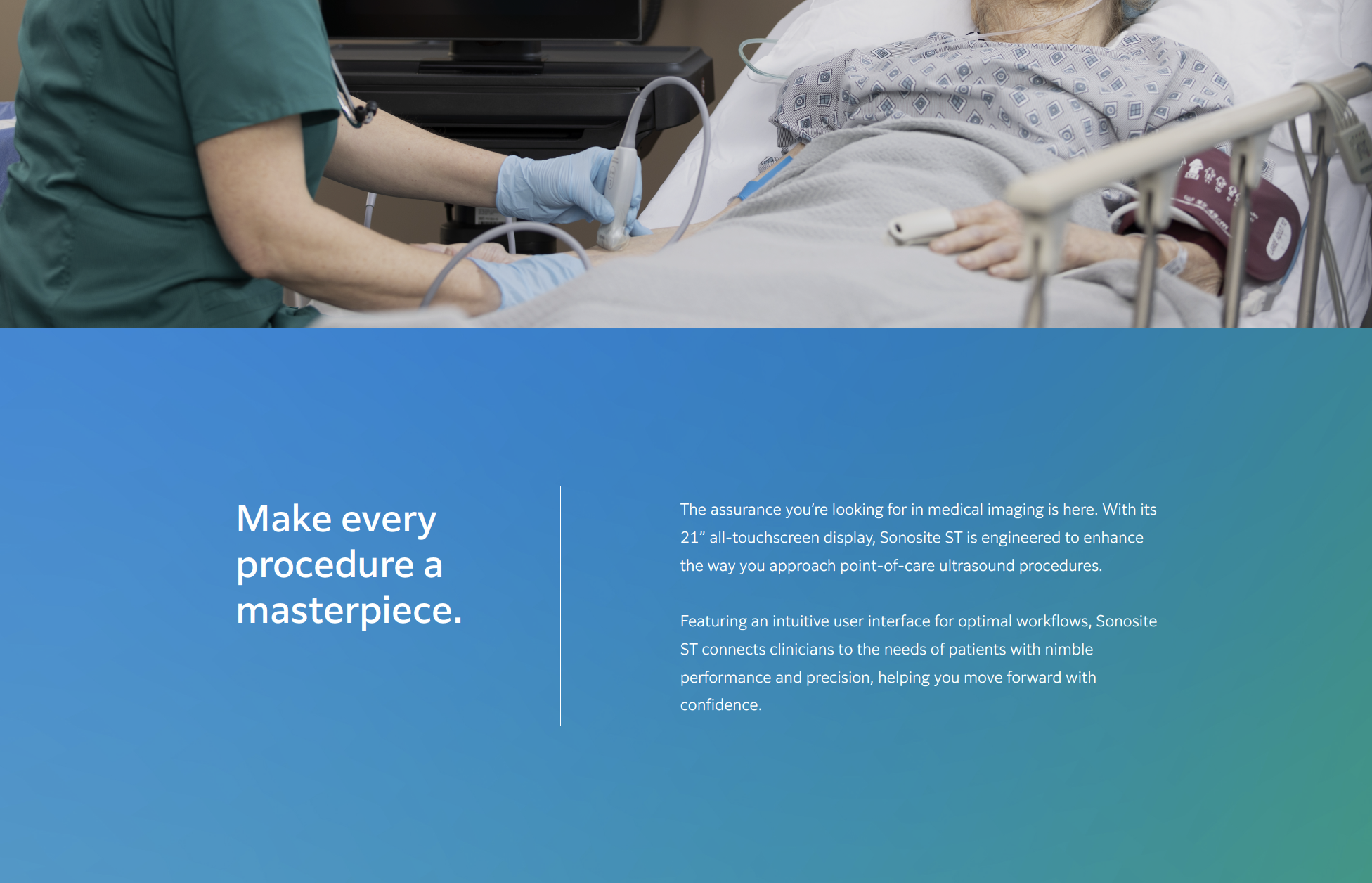 Make every procedure a masterpiece.

The assurance you're looking for in medical imaging is here. With its 21" all-touchscreen display, Sonosite ST is engineered to enhance the way you approach point-of-care ultrasound procedures.

Featuring an intuitive user interface for optimal workflows, Sonosite ST connects clinicians to the needs of patients with nimble performance and precision, helping you move forward with confidence.